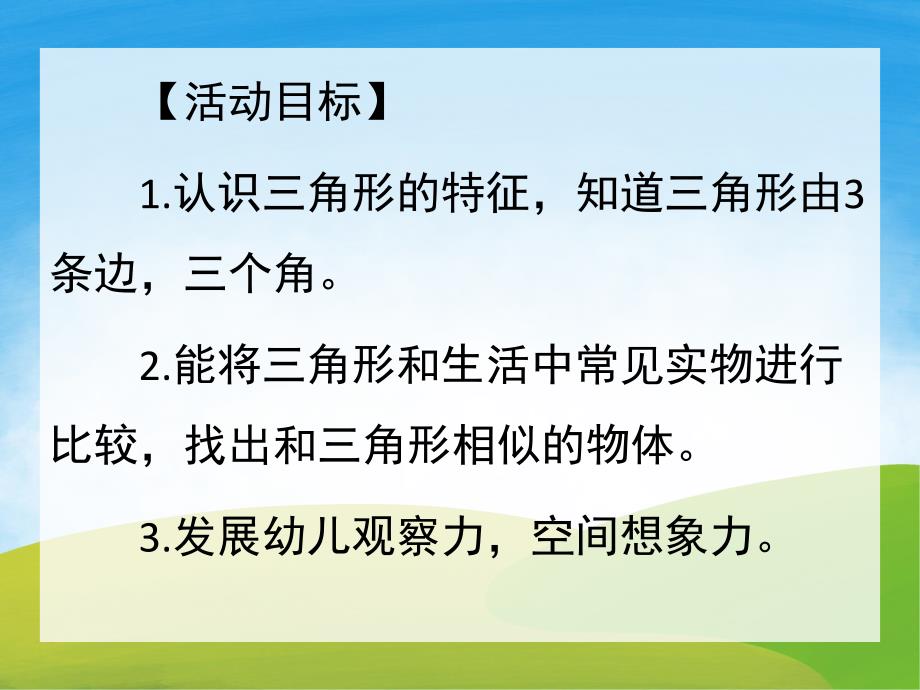 【活动目标】

1.认识三角形的特征，知道三角形由3条边，三个角。

2.能将三角形和生活中常见实物进行比较，找出和三角形相似的物体。

3.发展幼儿观察力，空间想象力。